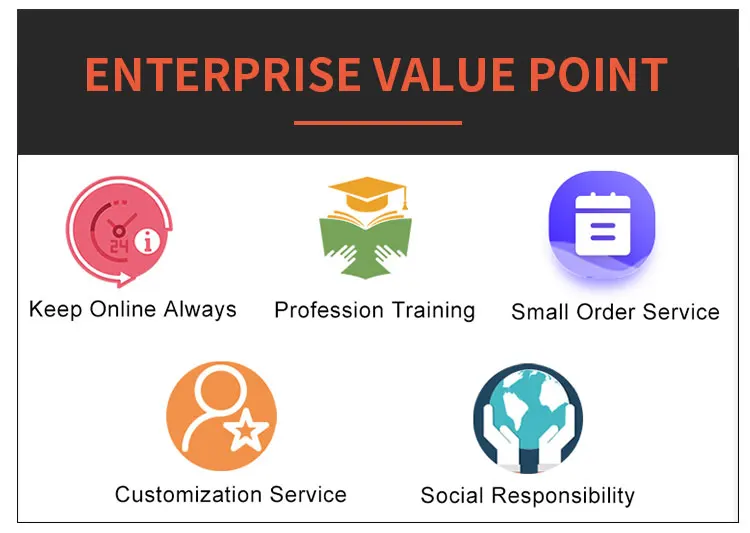 ENTERPRISE VALUE POINT

24

Keep Online Always

Profession Training

Small Order Service

Customization Service

Social Responsibility